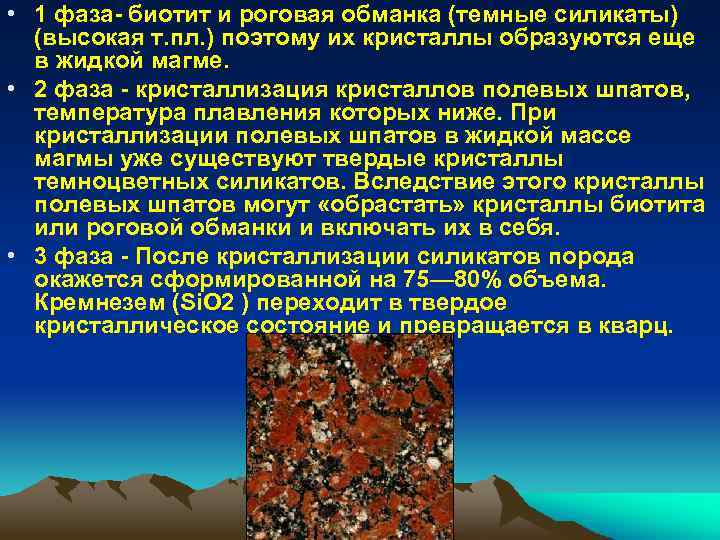 • 1 фаза- биотит и роговая обманка (темные силикаты) (высокая т.пл.) поэтому их кристаллы образуются еще в жидкой магме.

• 2 фаза - кристаллизация кристаллов полевых шпатов, температура плавления которых ниже. При кристаллизации полевых шпатов в жидкой массе магмы уже существуют твердые кристаллы темноцветных силикатов. Вследствие этого кристаллы полевых шпатов могут «обрастать» кристаллы биотита или роговой обманки и включать их в себя.

• 3 фаза - После кристаллизации силикатов порода окажется сформированной на 75—80% объема. Кремнезем (SiO2 ) переходит в твердое кристаллическое состояние и превращается в кварц.